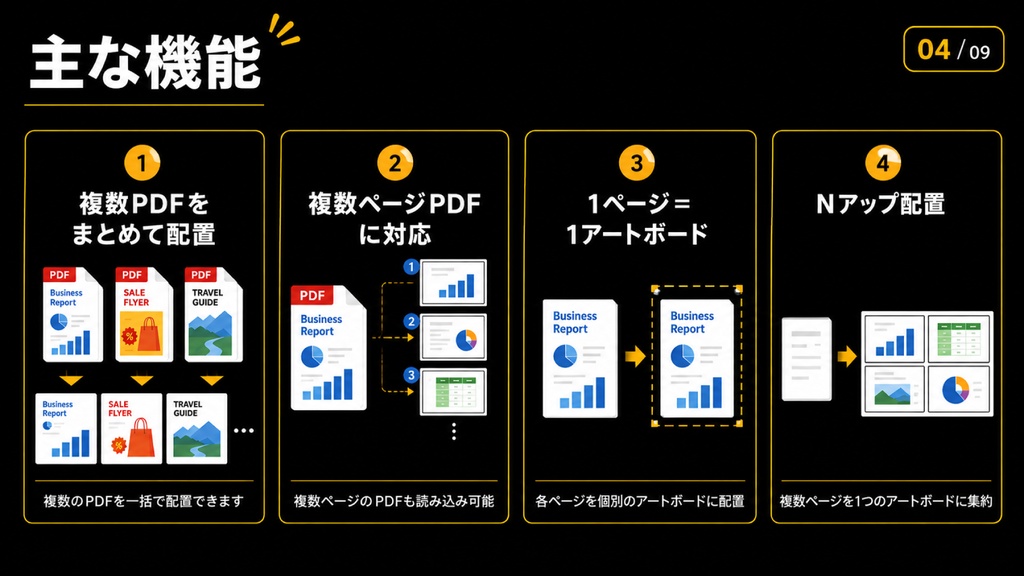 主な機能

04 / 09

1
複数PDFを
まとめて配置

PDF
Business Report

PDF
SALE FLYER

PDF
TRAVEL GUIDE

Business Report

SALE FLYER

TRAVEL GUIDE

複数のPDFを一括で配置できます

2
複数ページPDF
に対応

PDF
Business Report

1
2
3

複数ページのPDFも読み込み可能

3
1ページ＝
1アートボード

Business Report

Business Report

各ページを個別のアートボードに配置

4
Nアップ配置

複数ページを1つのアートボードに集約